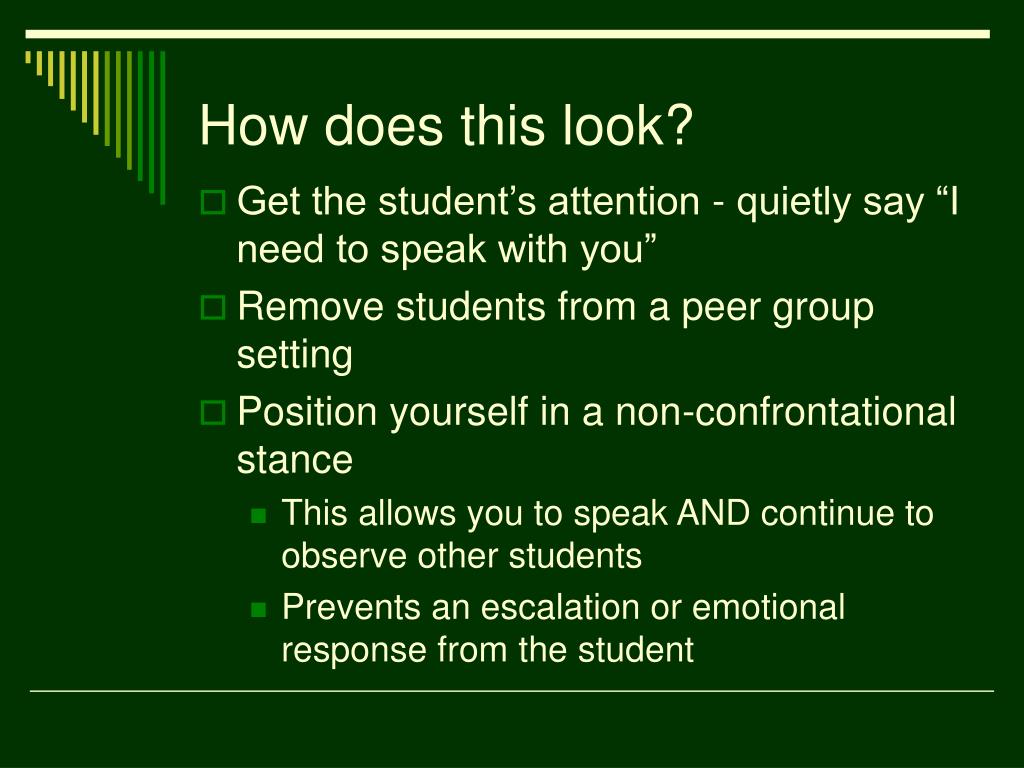 How does this look?

Get the student’s attention - quietly say “I need to speak with you”

Remove students from a peer group setting

Position yourself in a non-confrontational stance

This allows you to speak AND continue to observe other students

Prevents an escalation or emotional response from the student